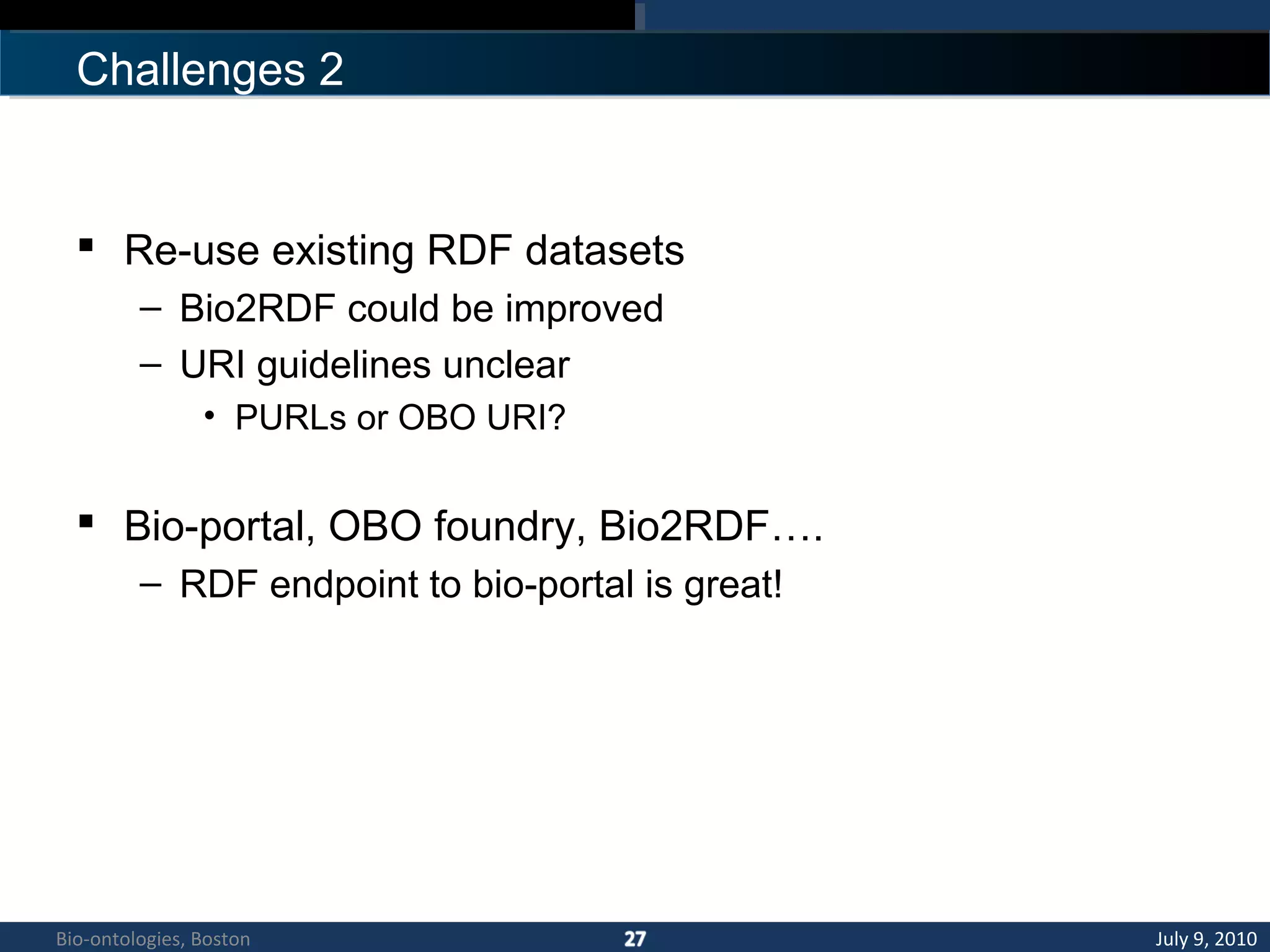 Challenges 2

▪ Re-use existing RDF datasets
– Bio2RDF could be improved
– URI guidelines unclear
• PURLs or OBO URI?

▪ Bio-portal, OBO foundry, Bio2RDF….
– RDF endpoint to bio-portal is great!

Bio-ontologies, Boston
27
July 9, 2010